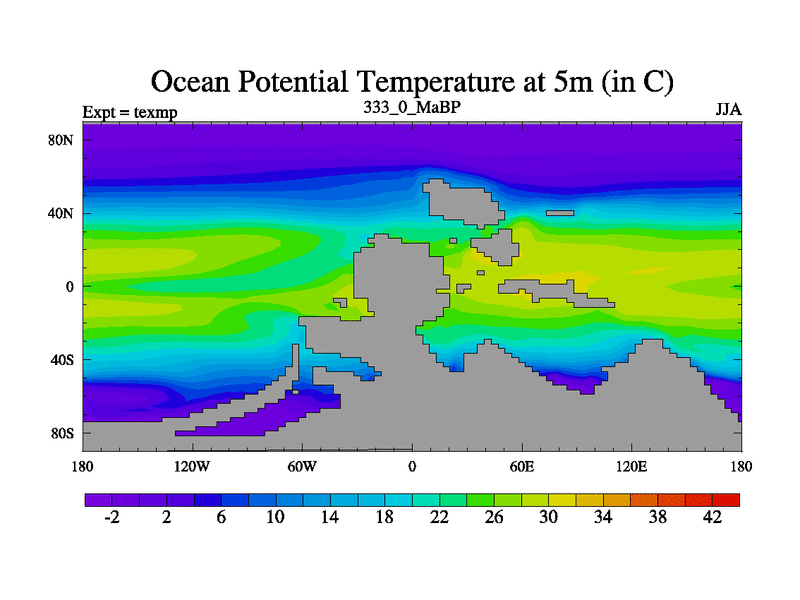 Ocean Potential Temperature at 5m (in C)

Expt = texmp
333_0_MaBP
JJA

80N
40N
0
40S
80S

180
120W
60W
0
60E
120E
180

-2
2
6
10
14
18
22
26
30
34
38
42